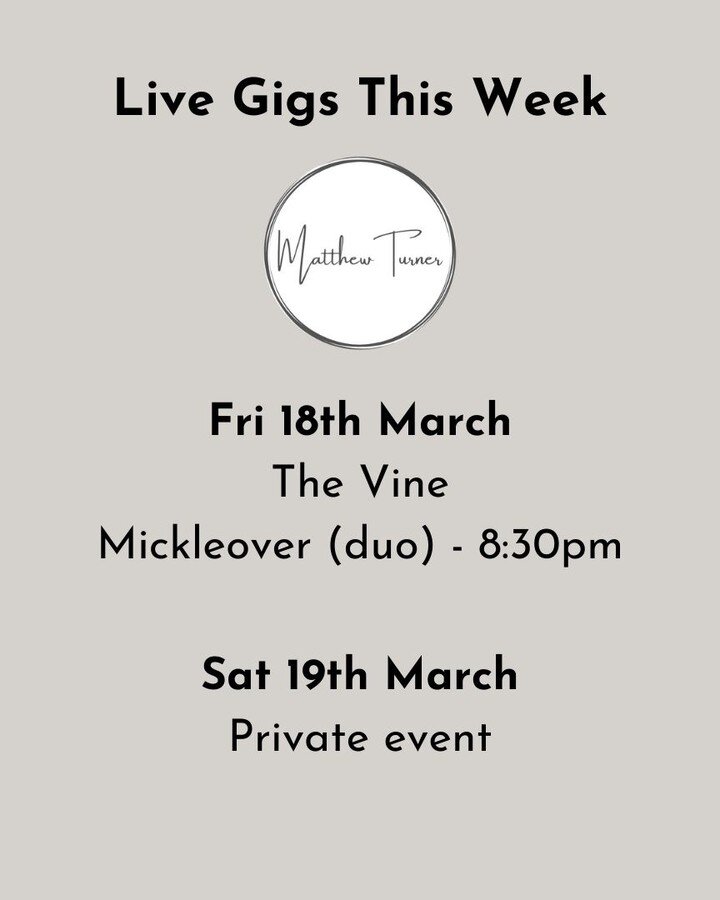 Live Gigs This Week

Matthew Turner

Fri 18th March
The Vine
Mickleover (duo) - 8:30pm

Sat 19th March
Private event